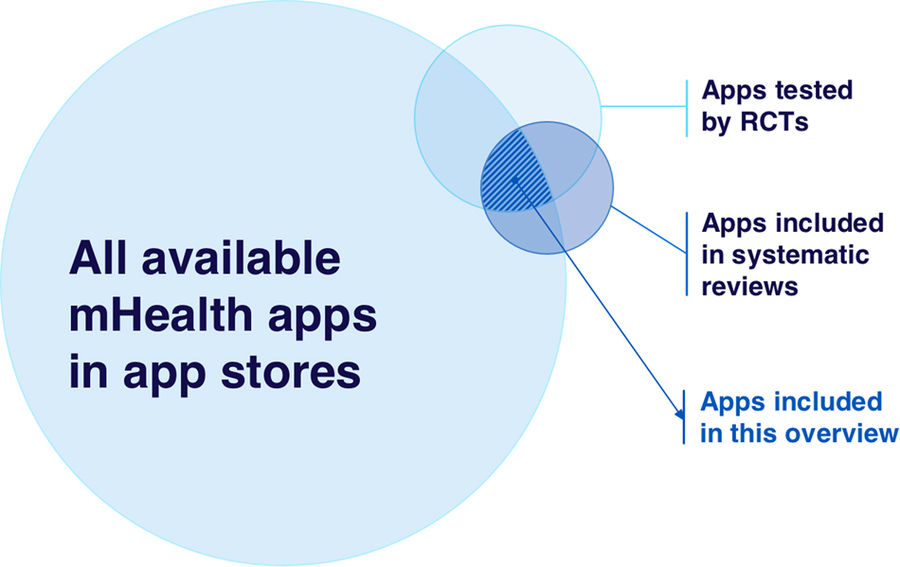 All available mHealth apps in app stores

Apps tested by RCTs

Apps included in systematic reviews

Apps included in this overview